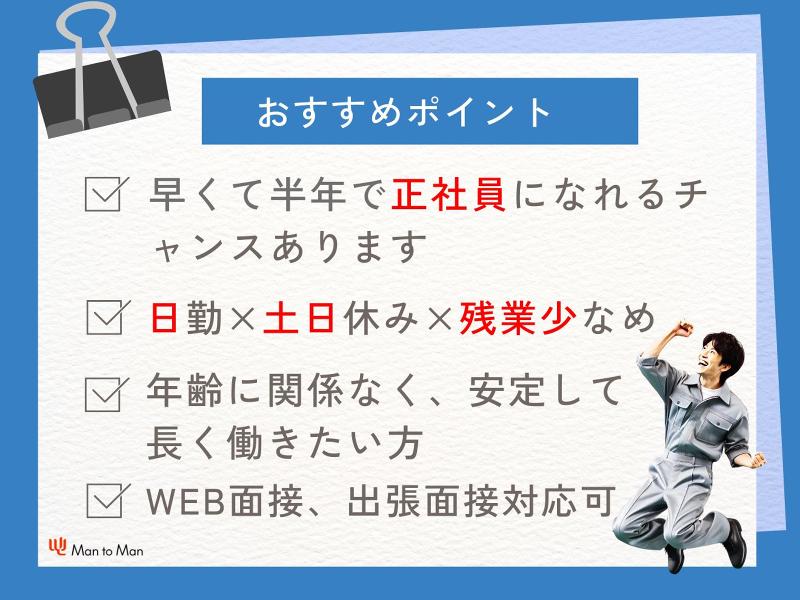 おすすめポイント

早くて半年で正社員になれるチャンスあります

日勤×土日休み×残業少なめ

年齢に関係なく、安定して長く働きたい方

WEB面接、出張面接対応可

Man to Man